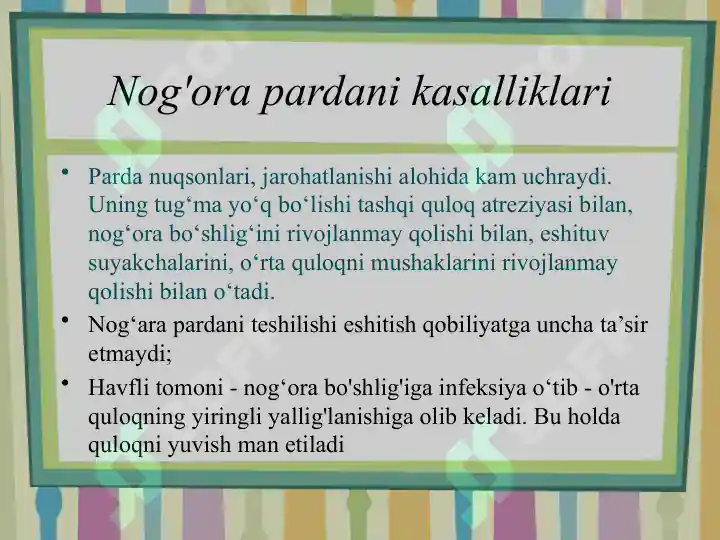 Nog'ora pardani kasalliklari

• Parda nuqsonlari, jarohatlanishi alohida kam uchraydi. Uning tug‘ma yo‘q bo‘lishi tashqi quloq atreziyasi bilan, nog‘ora bo‘shlig‘ini rivojlanmay qolishi bilan, eshituv suyakchalarini, o‘rta quloqni mushaklarini rivojlanmay qolishi bilan o‘tadi.

• Nog‘ara pardani teshilishi eshitish qobiliyatga uncha ta’sir etmaydi;

• Havfli tomoni - nog‘ora bo'shlig'iga infeksiya o‘tib - o'rta quloqning yiringli yallig'lanishiga olib keladi. Bu holda quloqni yuvish man etiladi